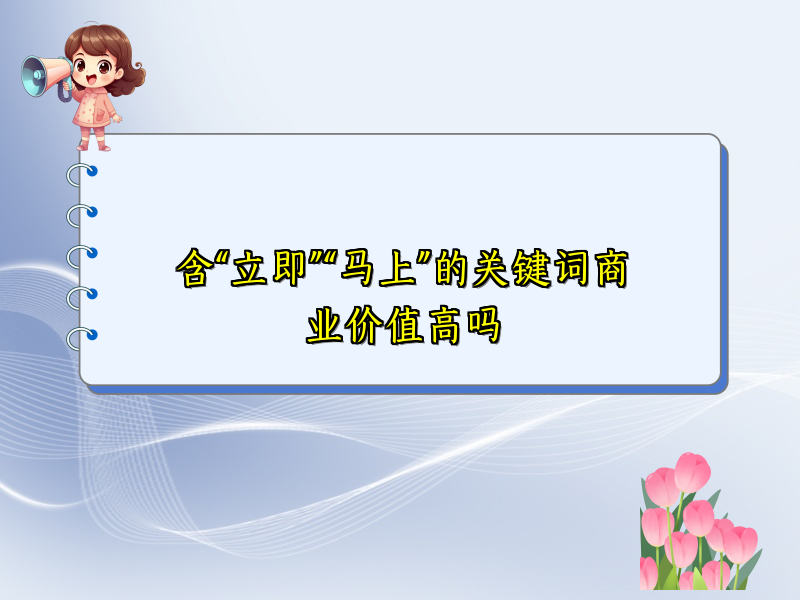 含“立即”“马上”的关键词商业价值高吗